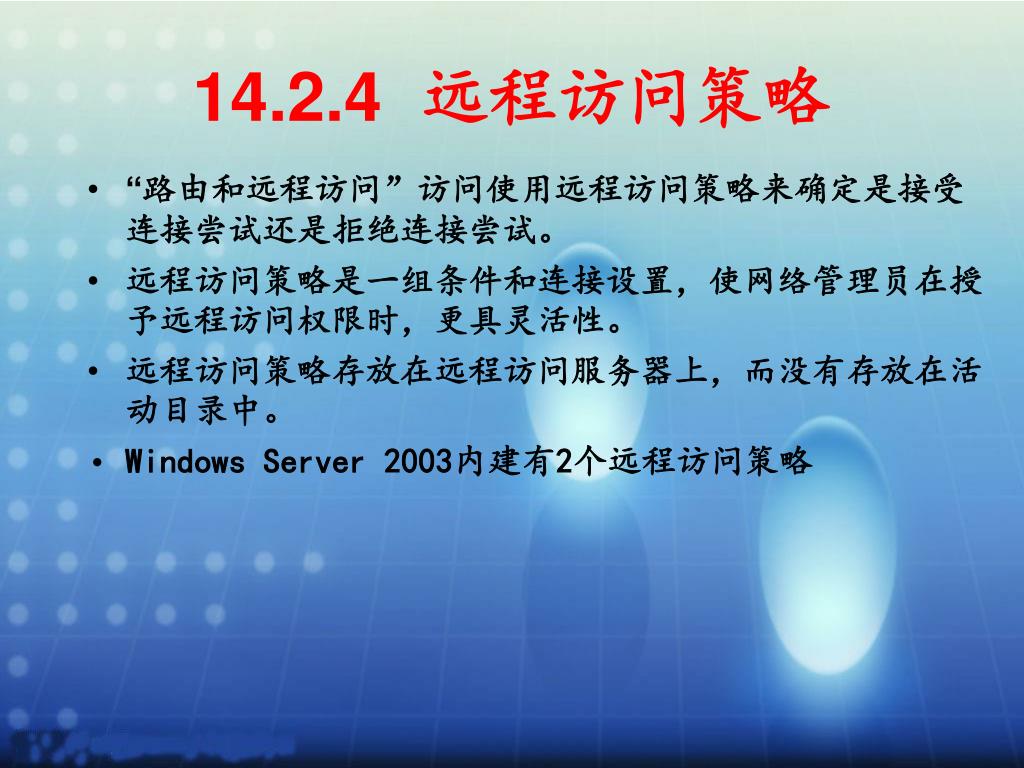 14.2.4 远程访问策略

• “路由和远程访问”访问使用远程访问策略来确定是接受连接尝试还是拒绝连接尝试。

• 远程访问策略是一组条件和连接设置，使网络管理员在授予远程访问权限时，更具灵活性。

• 远程访问策略存放在远程访问服务器上，而没有存放在活动目录中。

• Windows Server 2003内建有2个远程访问策略